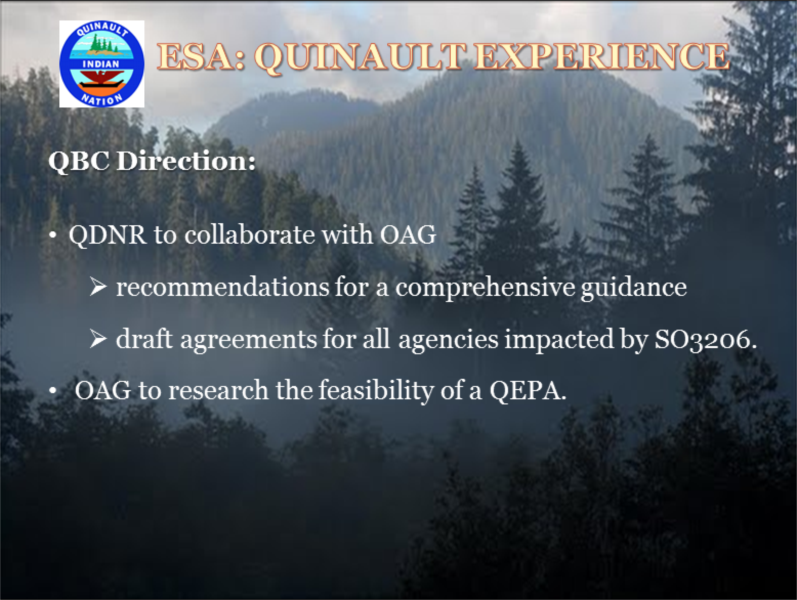 QUINAULT INDIAN NATION

ESA: QUINAULT EXPERIENCE

QBC Direction:

• QDNR to collaborate with OAG

➢ recommendations for a comprehensive guidance

➢ draft agreements for all agencies impacted by SO3206.

• OAG to research the feasibility of a QEPA.